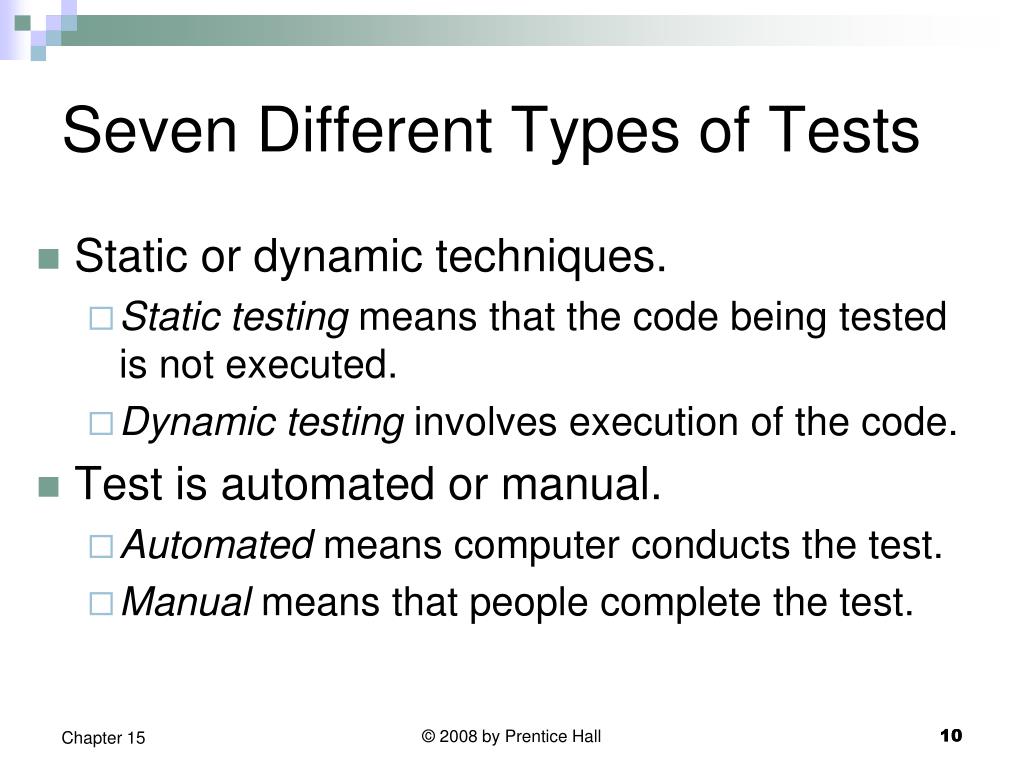 Seven Different Types of Tests

Static or dynamic techniques.

Static testing means that the code being tested is not executed.

Dynamic testing involves execution of the code.

Test is automated or manual.

Automated means computer conducts the test.

Manual means that people complete the test.

Chapter 15

© 2008 by Prentice Hall

10